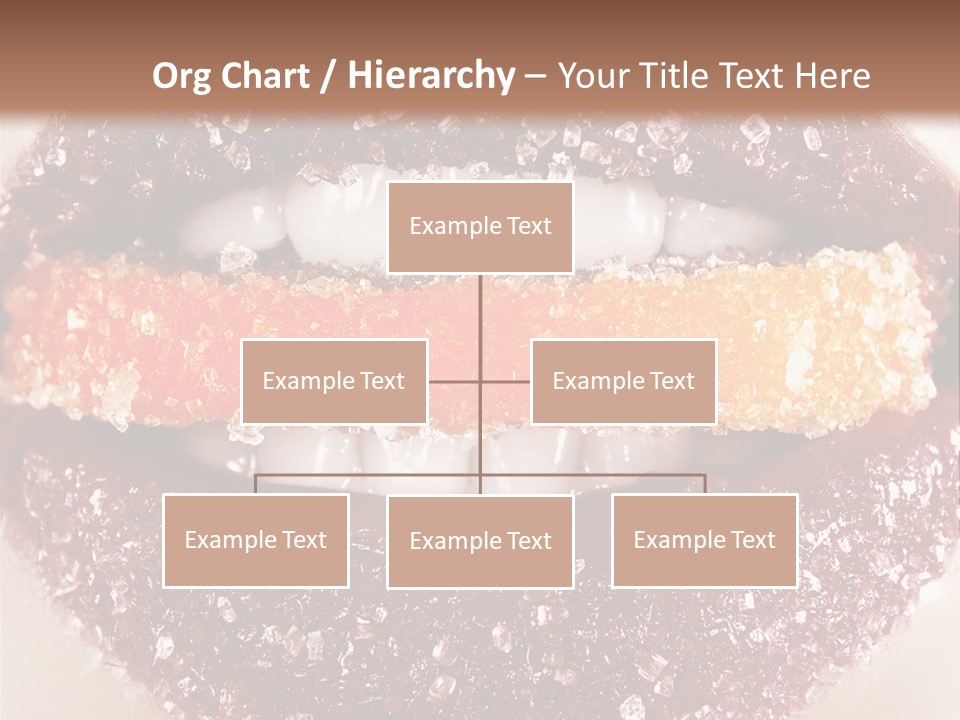 Org Chart / Hierarchy – Your Title Text Here

Example Text

Example Text

Example Text

Example Text

Example Text

Example Text